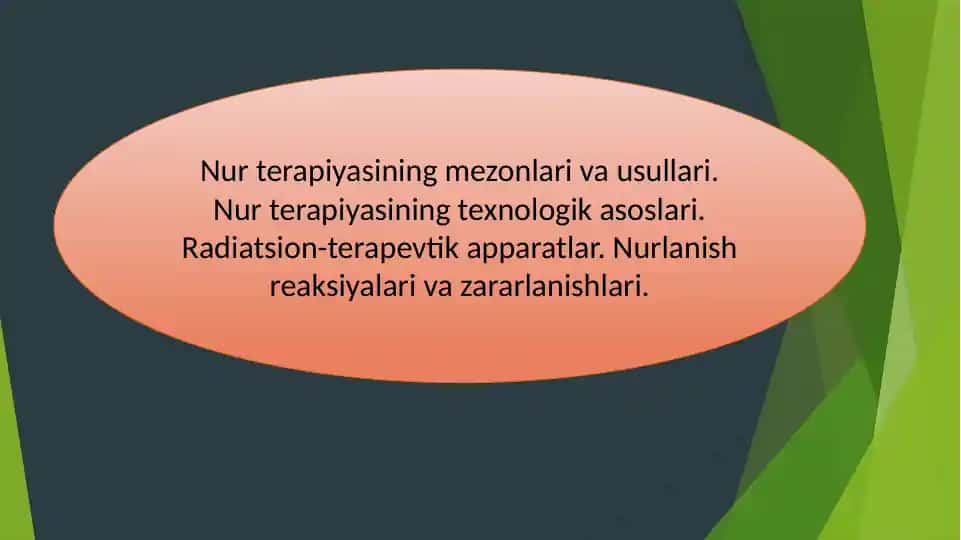 Nur terapiyasining mezonlari va usullari. Nur terapiyasining texnologik asoslari. Radiatsion-terapevtik apparatlar. Nurlanish reaksiyalari va zararlanishlari.